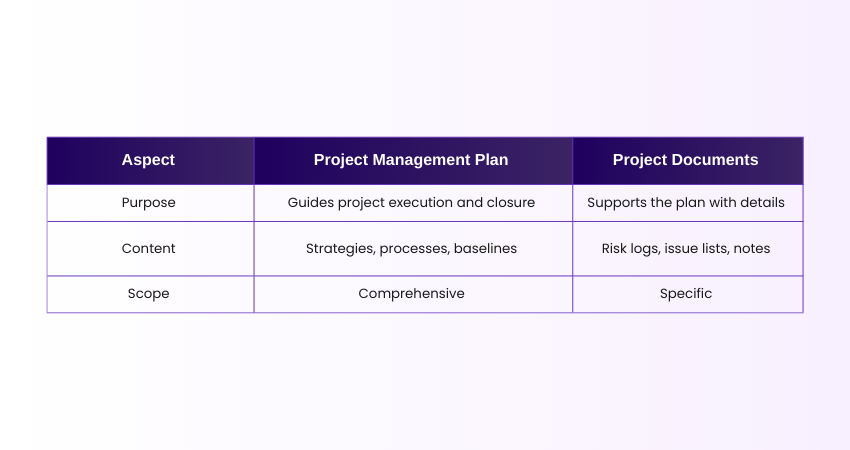 | Aspect | Project Management Plan | Project Documents |
|---|---|---|
| Purpose | Guides project execution and closure | Supports the plan with details |
| Content | Strategies, processes, baselines | Risk logs, issue lists, notes |
| Scope | Comprehensive | Specific |